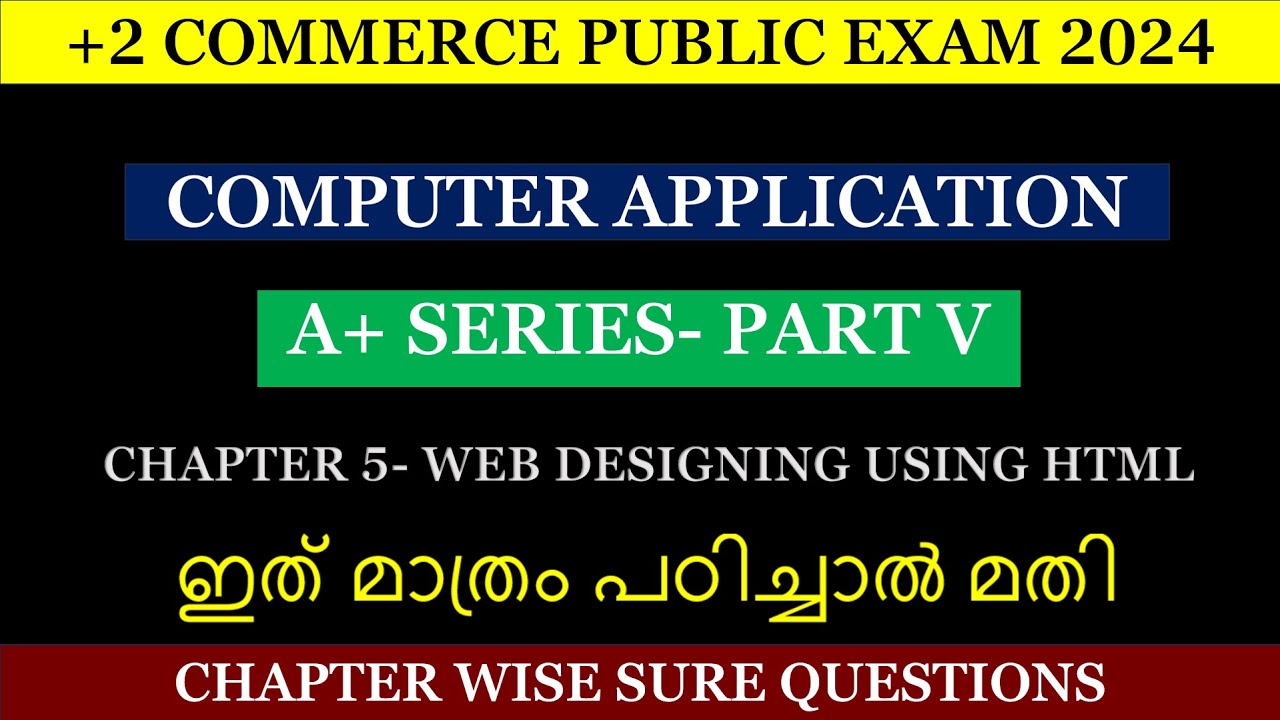 +2 COMMERCE PUBLIC EXAM 2024

COMPUTER APPLICATION

A+ SERIES- PART V

CHAPTER 5- WEB DESIGNING USING HTML

ഇത് മാത്രം പഠിച്ചാൽ മതി

CHAPTER WISE SURE QUESTIONS